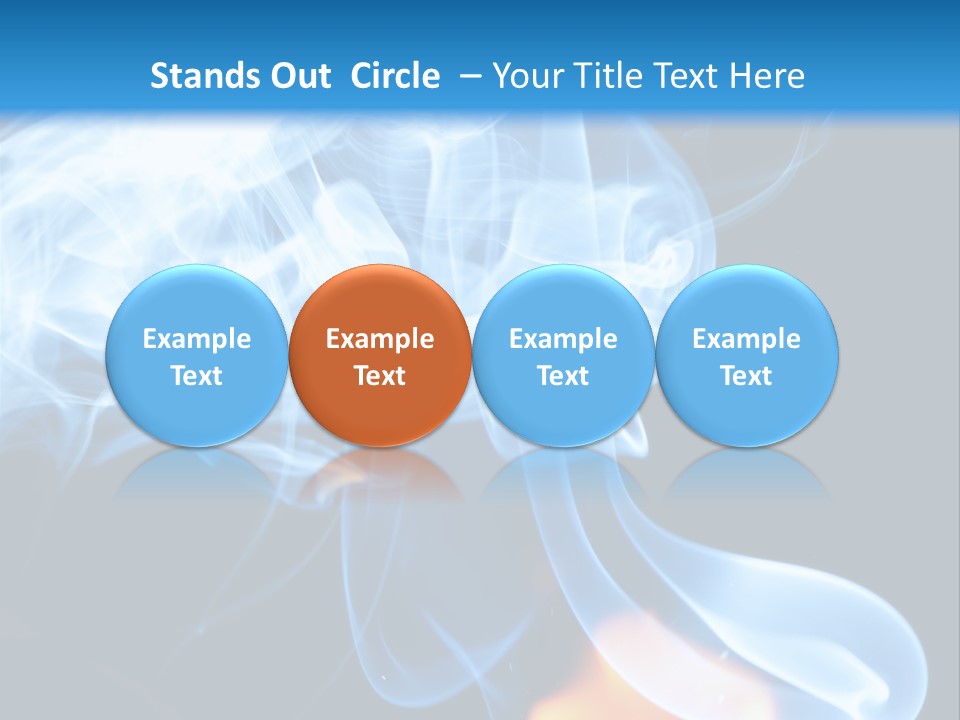 Stands Out Circle – Your Title Text Here

Example Text

Example Text

Example Text

Example Text